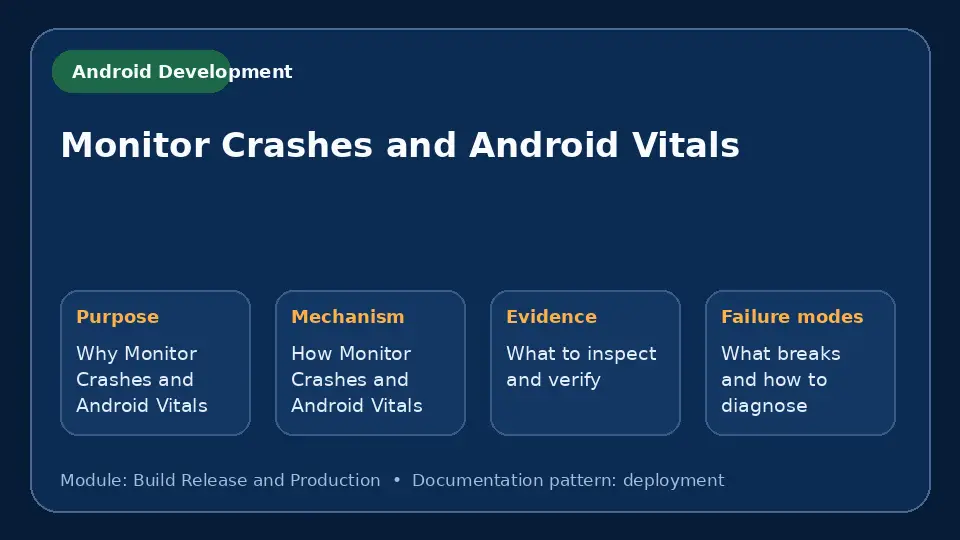 Android Development

Monitor Crashes and Android Vitals

Purpose
Why Monitor Crashes and Android Vitals

Mechanism
How Monitor Crashes and Android Vitals

Evidence
What to inspect and verify

Failure modes
What breaks and how to diagnose

Module: Build Release and Production • Documentation pattern: deployment